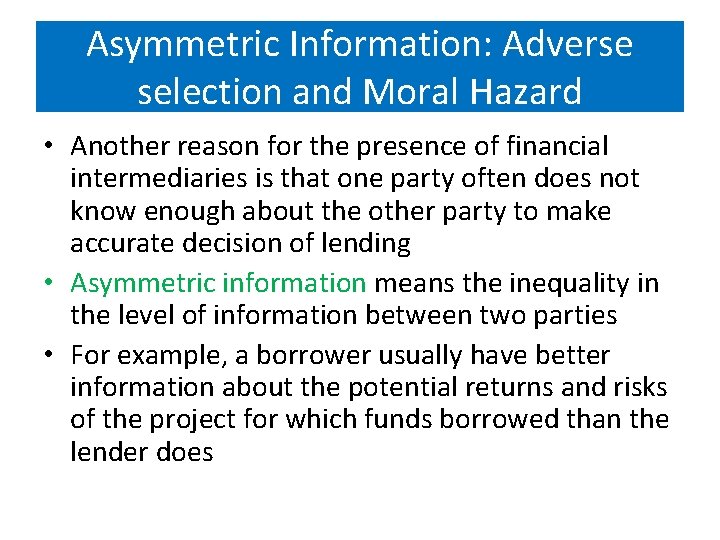 Asymmetric Information: Adverse selection and Moral Hazard

• Another reason for the presence of financial intermediaries is that one party often does not know enough about the other party to make accurate decision of lending

• Asymmetric information means the inequality in the level of information between two parties

• For example, a borrower usually have better information about the potential returns and risks of the project for which funds borrowed than the lender does